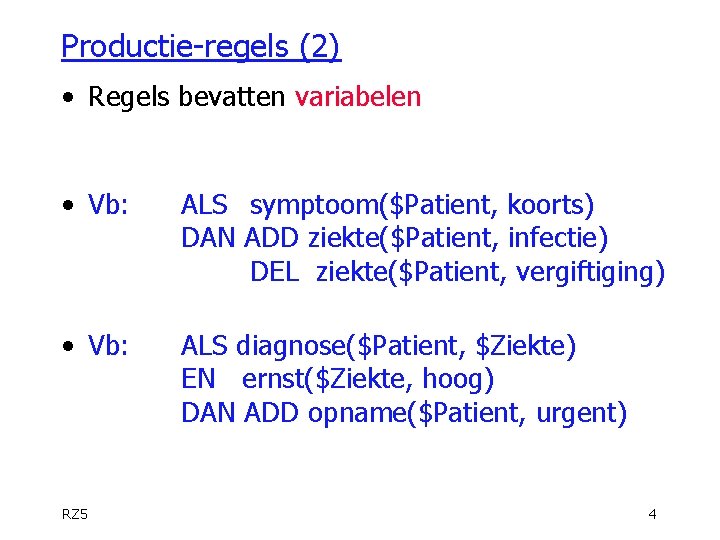 Productie-regels (2)

• Regels bevatten variabelen

• Vb: ALS symptoom(\$Patient, koorts)
DAN ADD ziekte(\$Patient, infectie)
DEL ziekte(\$Patient, vergiftiging)

• Vb: ALS diagnose(\$Patient, \$Ziekte)
EN ernst(\$Ziekte, hoog)
DAN ADD opname(\$Patient, urgent)

RZ5

4